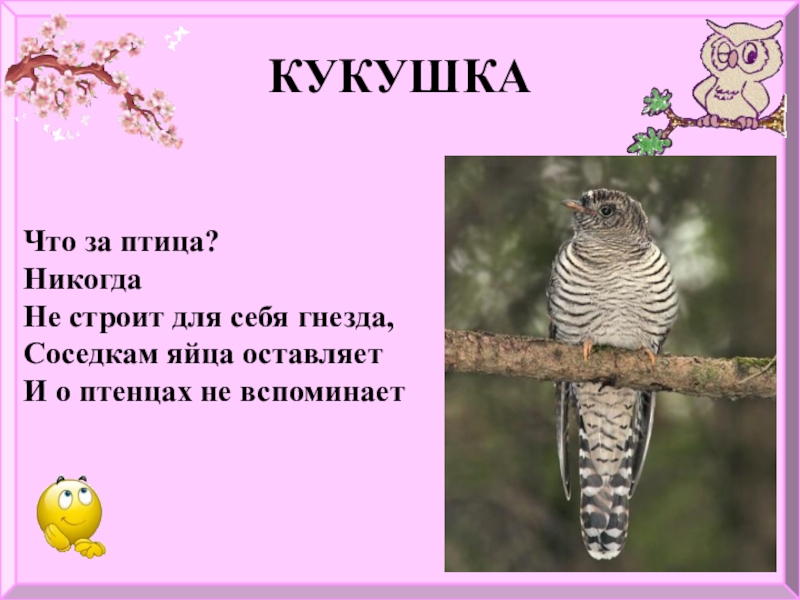 КУКУШКА

Что за птица?
Никогда
Не строит для себя гнезда,
Соседкам яйца оставляет
И о птенцах не вспоминает